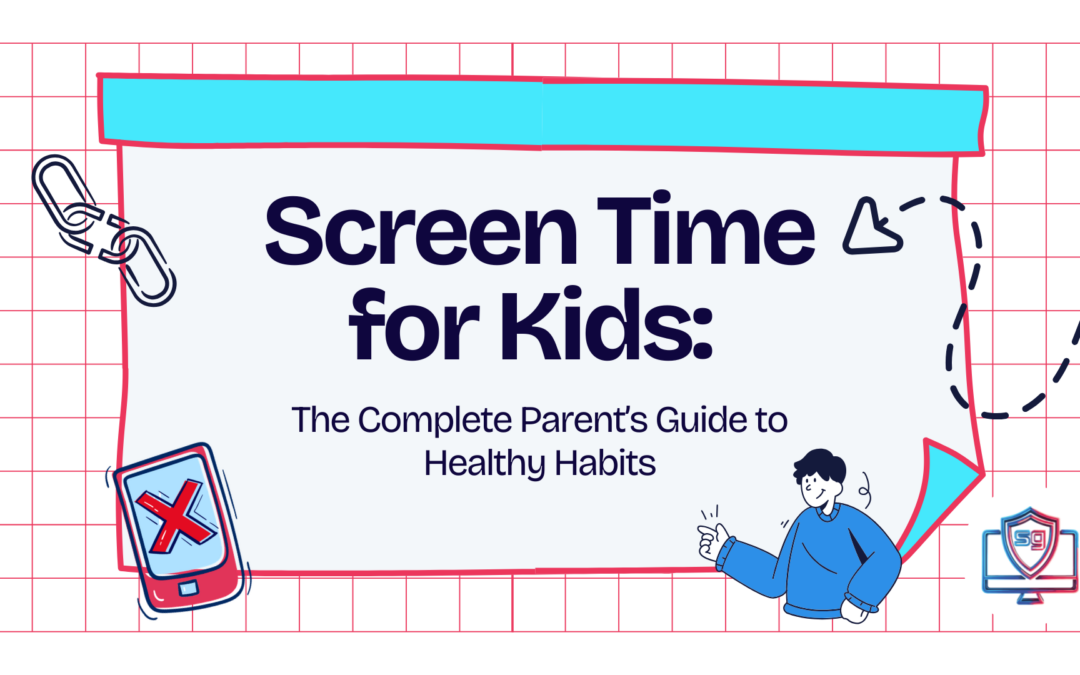 Screen Time for Kids:

The Complete Parent's Guide to Healthy Habits

SG